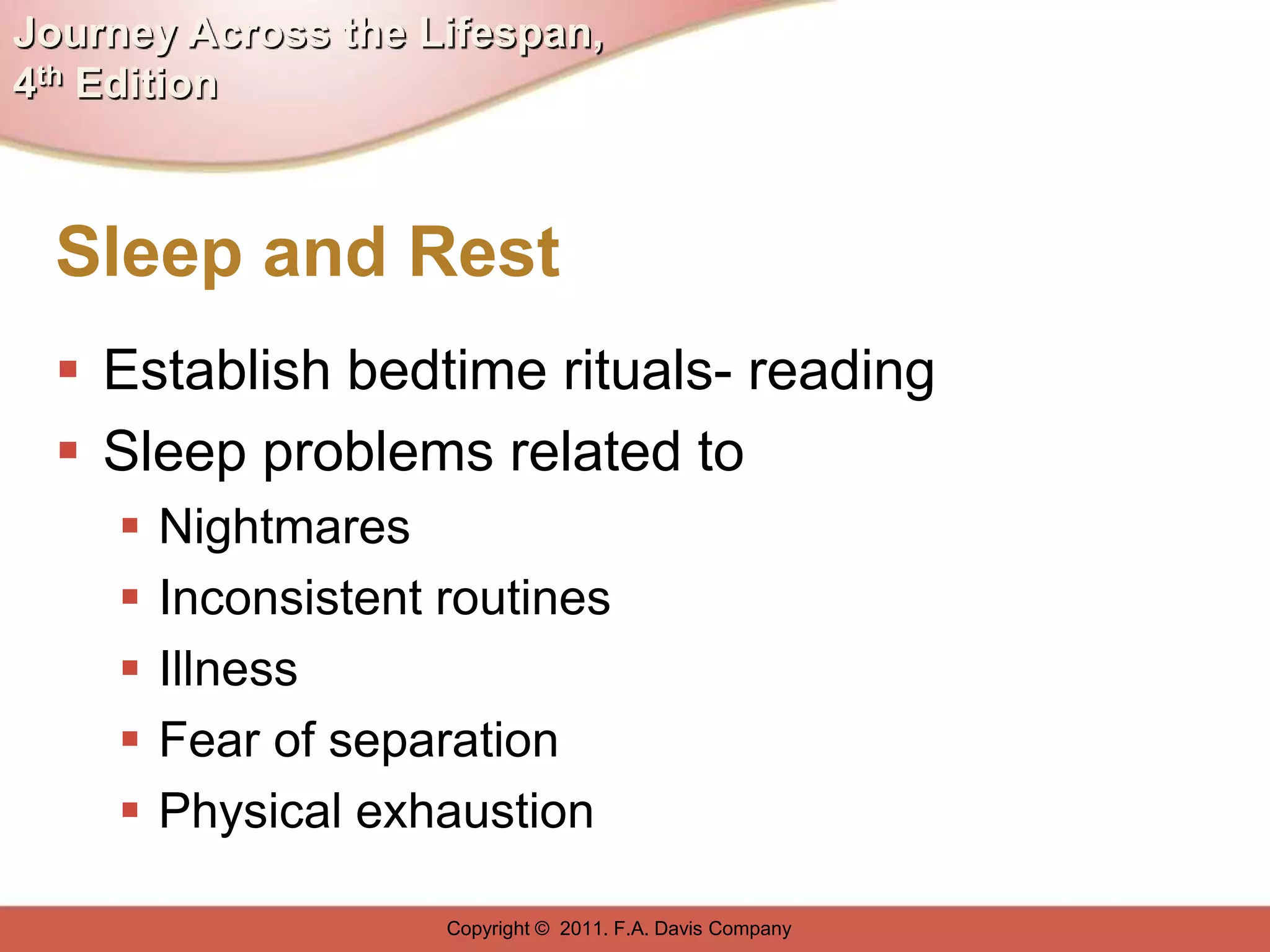 Journey Across the Lifespan, 4th Edition

Sleep and Rest

▪ Establish bedtime rituals- reading
▪ Sleep problems related to
 ▪ Nightmares
 ▪ Inconsistent routines
 ▪ Illness
 ▪ Fear of separation
 ▪ Physical exhaustion

Copyright © 2011. F.A. Davis Company